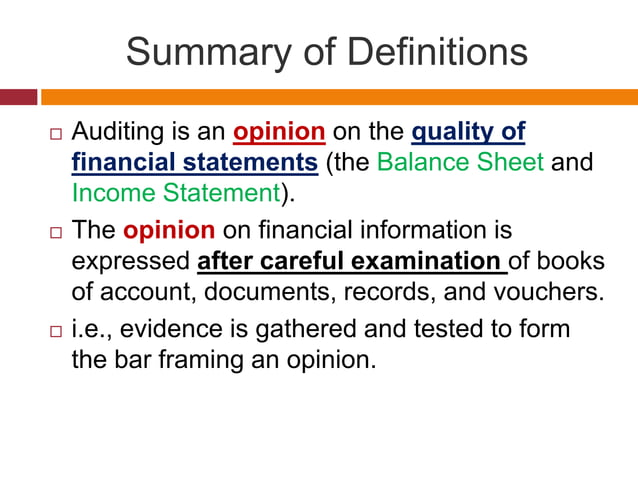 Summary of Definitions

□ Auditing is an opinion on the quality of financial statements (the Balance Sheet and Income Statement).

□ The opinion on financial information is expressed after careful examination of books of account, documents, records, and vouchers.

□ i.e., evidence is gathered and tested to form the bar framing an opinion.